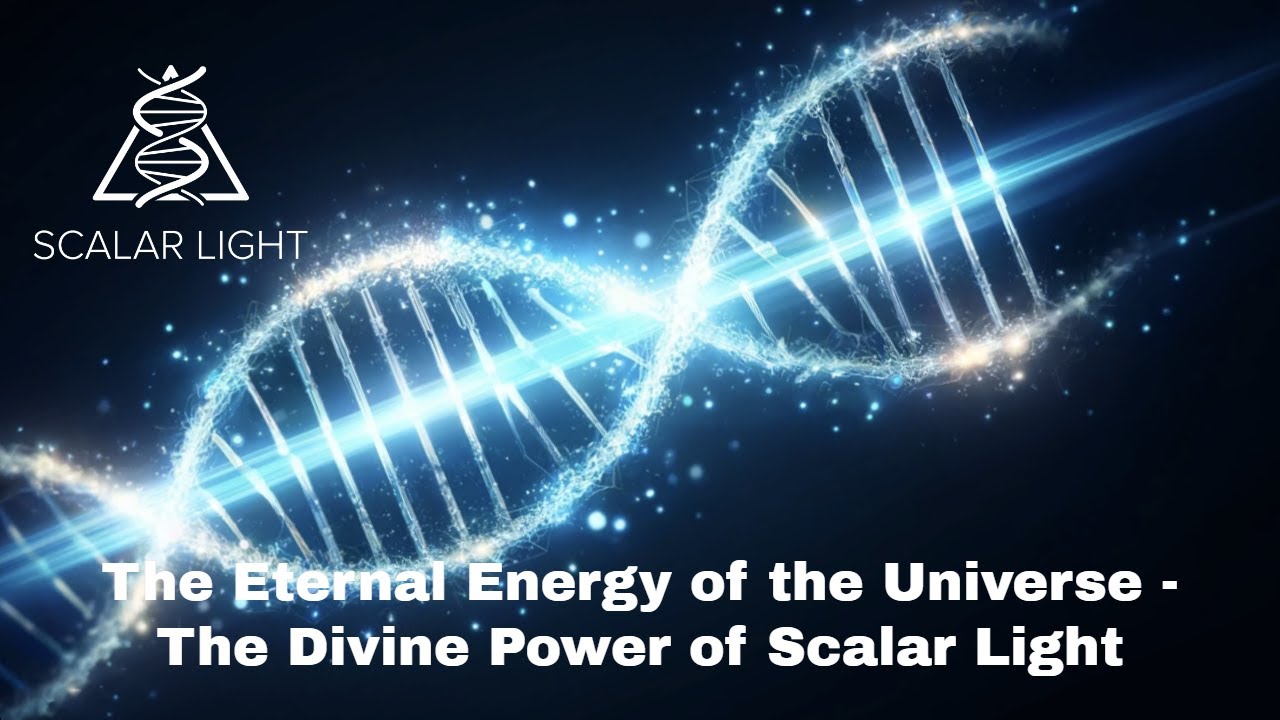 SCALAR LIGHT

The Eternal Energy of the Universe - The Divine Power of Scalar Light